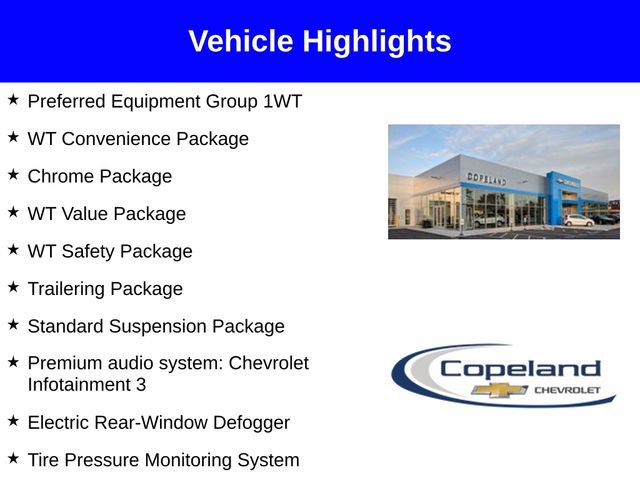 Vehicle Highlights

★ Preferred Equipment Group 1WT

★ WT Convenience Package

★ Chrome Package

★ WT Value Package

★ WT Safety Package

★ Trailering Package

★ Standard Suspension Package

★ Premium audio system: Chevrolet Infotainment 3

★ Electric Rear-Window Defogger

★ Tire Pressure Monitoring System

COPELAND

Copeland
CHEVROLET